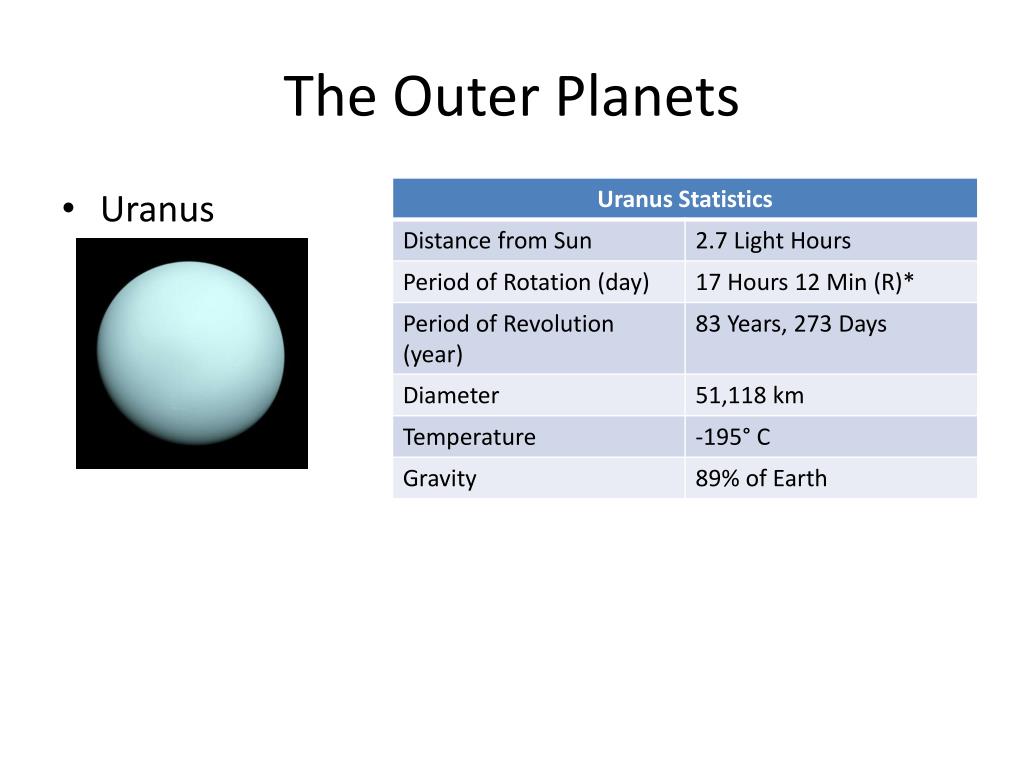 The Outer Planets

• Uranus

| Uranus Statistics | |
|---|---|
| Distance from Sun | 2.7 Light Hours |
| Period of Rotation (day) | 17 Hours 12 Min (R)* |
| Period of Revolution (year) | 83 Years, 273 Days |
| Diameter | 51,118 km |
| Temperature | -195° C |
| Gravity | 89% of Earth |